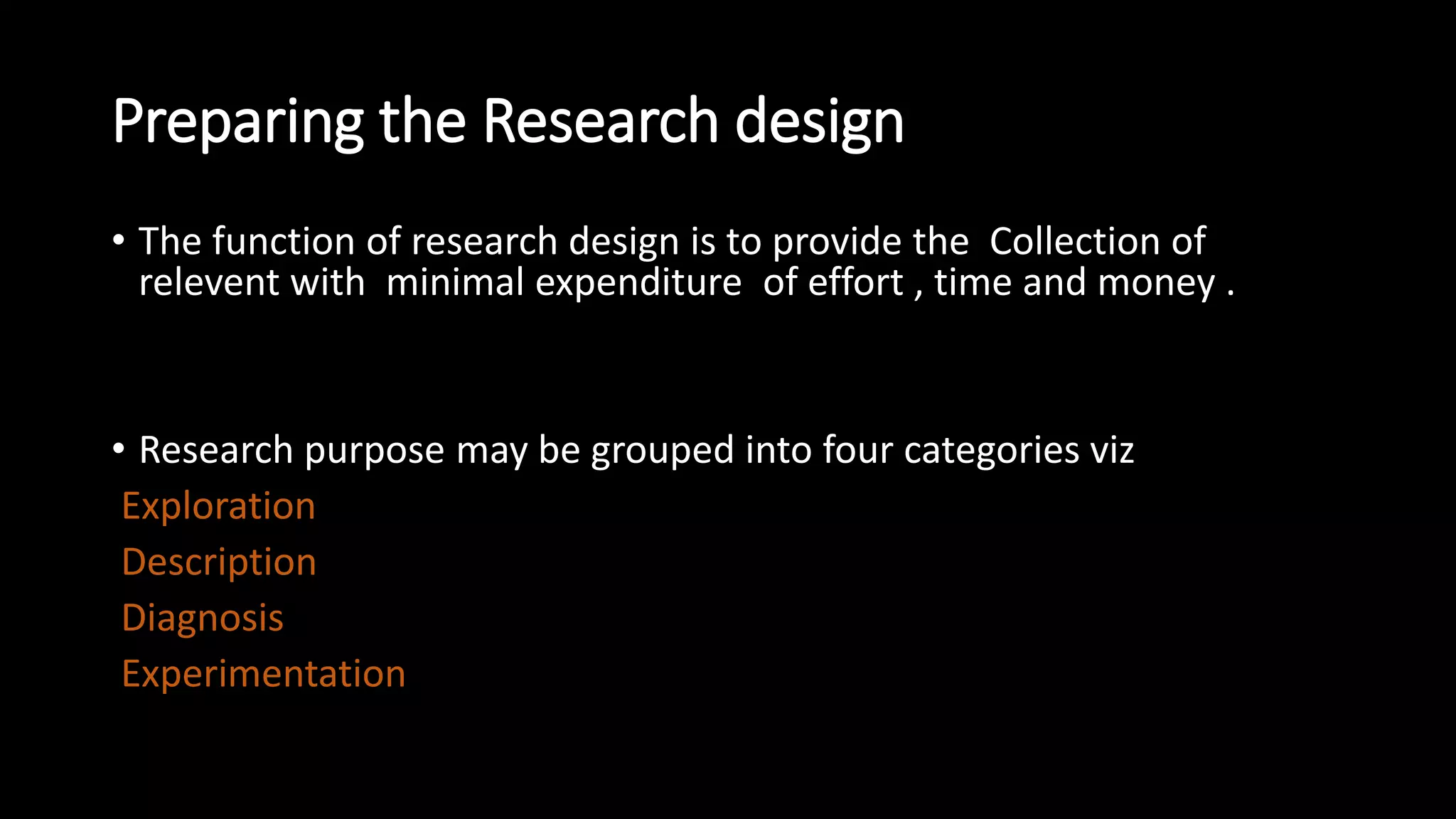 Preparing the Research design

• The function of research design is to provide the Collection of relevent with minimal expenditure of effort , time and money .

• Research purpose may be grouped into four categories viz

Exploration

Description

Diagnosis

Experimentation